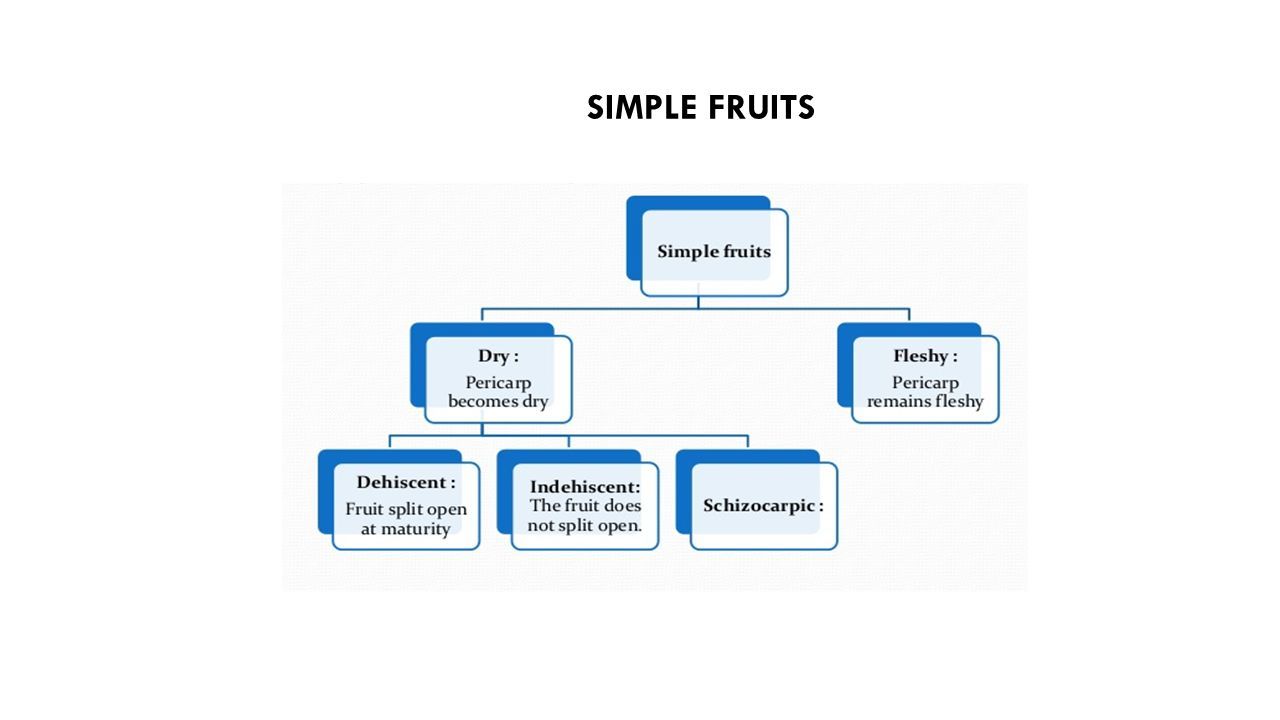 SIMPLE FRUITS

Simple fruits

Dry :
Pericarp becomes dry

Fleshy :
Pericarp remains fleshy

Dehiscent :
Fruit split open at maturity

Indehiscent:
The fruit does not split open.

Schizocarpic :